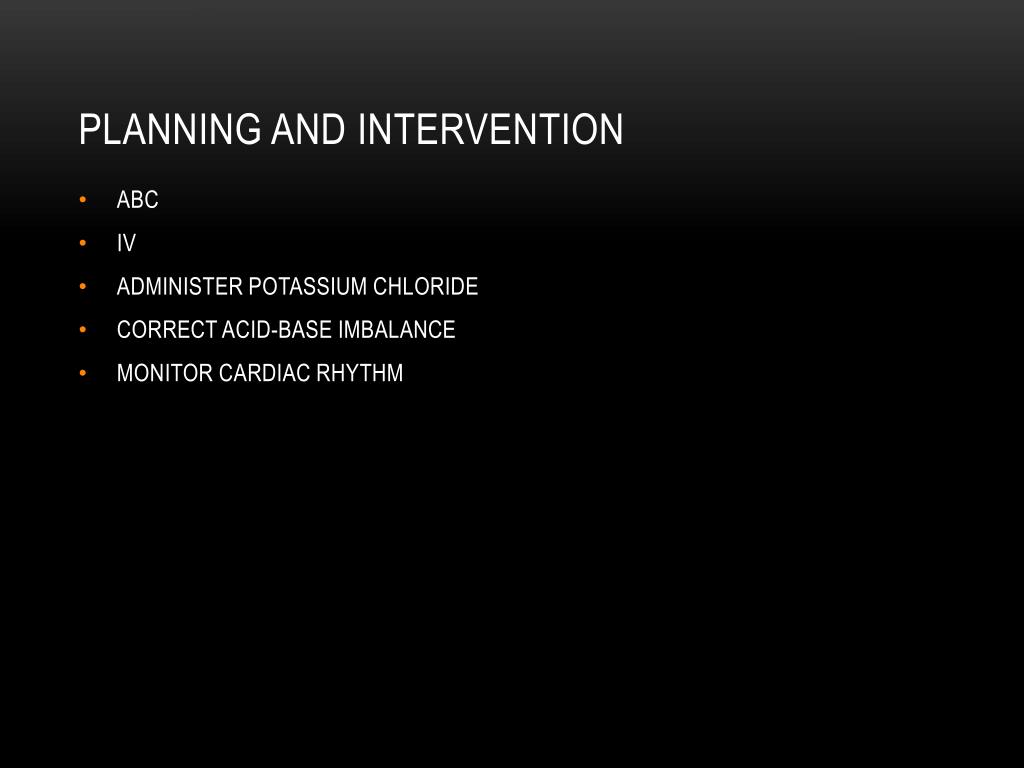 PLANNING AND INTERVENTION

• ABC
• IV
• ADMINISTER POTASSIUM CHLORIDE
• CORRECT ACID-BASE IMBALANCE
• MONITOR CARDIAC RHYTHM